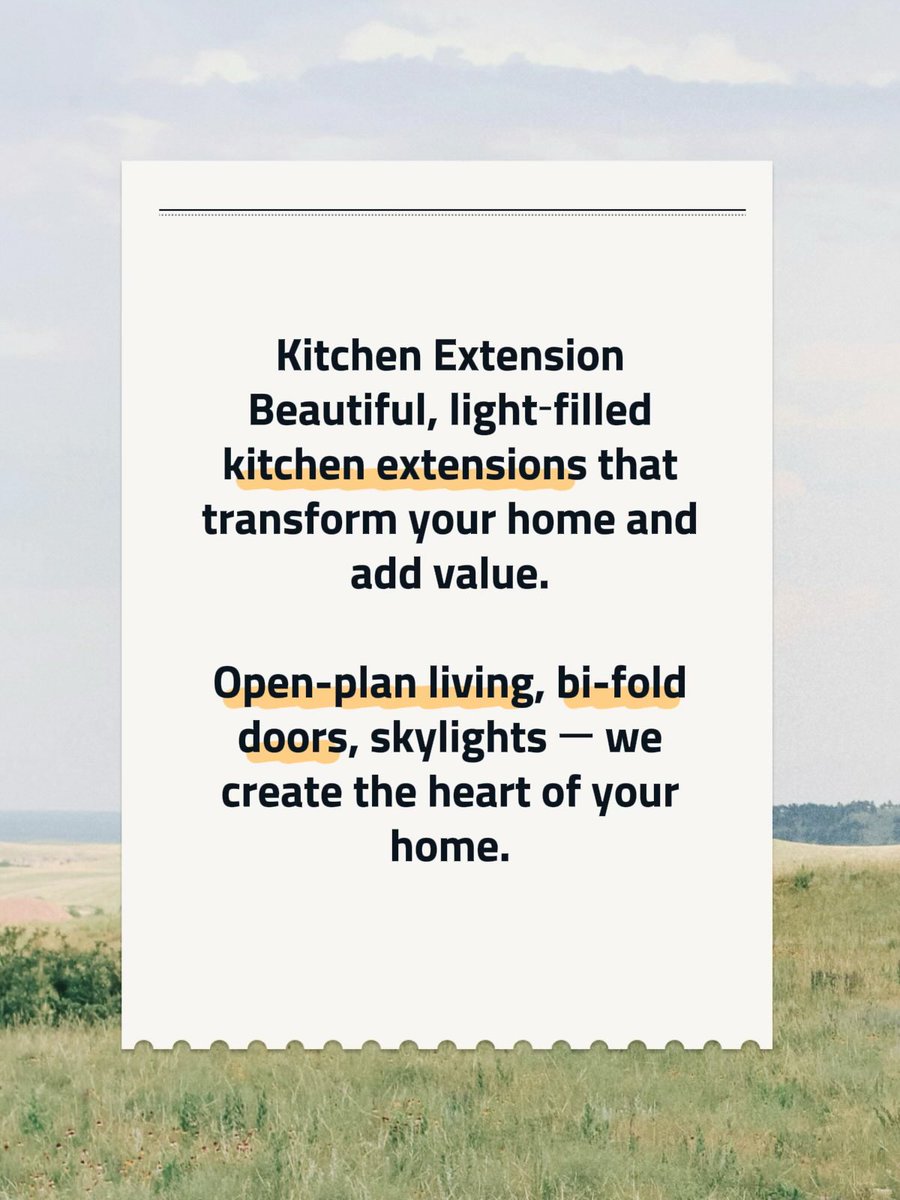 Kitchen Extension
Beautiful, light-filled kitchen extensions that transform your home and add value.

Open-plan living, bi-fold doors, skylights — we create the heart of your home.